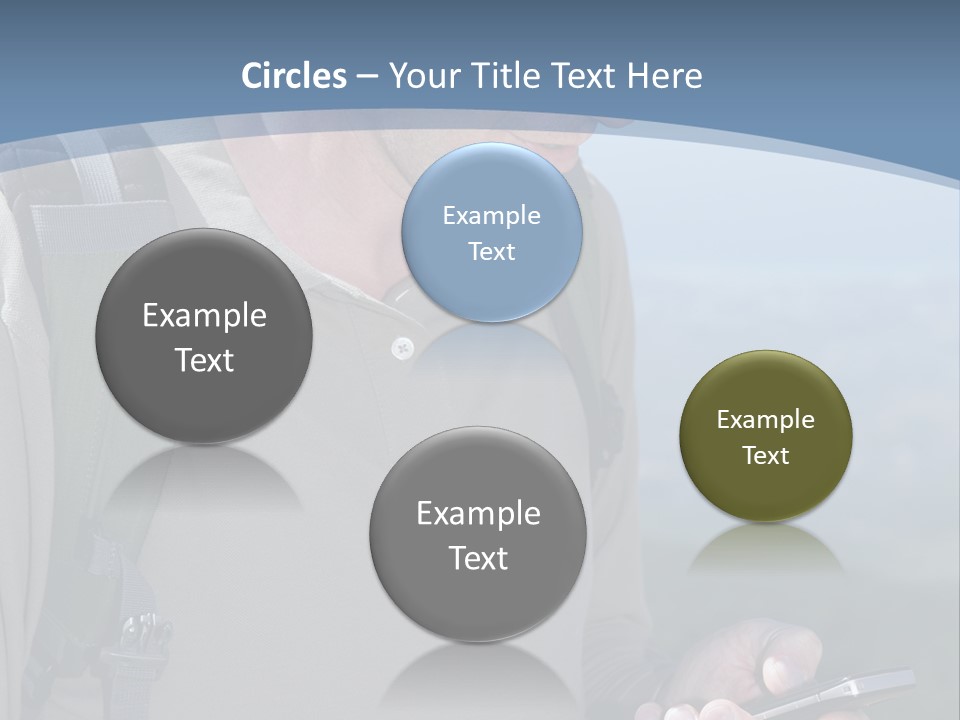 Circles – Your Title Text Here

Example Text

Example Text

Example Text

Example Text